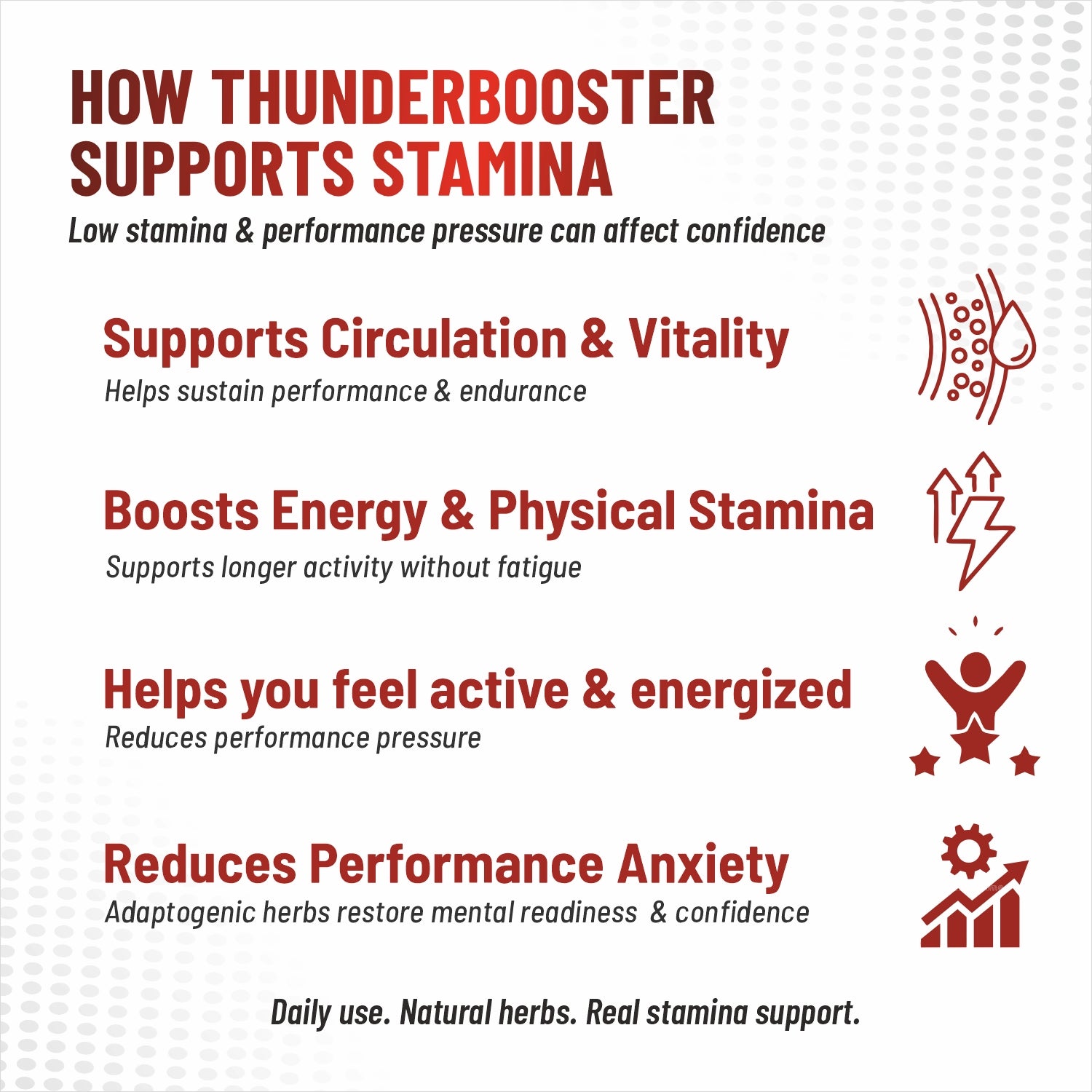 HOW THUNDERBOOSTER SUPPORTS STAMINA

Low stamina & performance pressure can affect confidence

Supports Circulation & Vitality

Helps sustain performance & endurance

Boosts Energy & Physical Stamina

Supports longer activity without fatigue

Helps you feel active & energized

Reduces performance pressure

Reduces Performance Anxiety

Adaptogenic herbs restore mental readiness & confidence

Daily use. Natural herbs. Real stamina support.